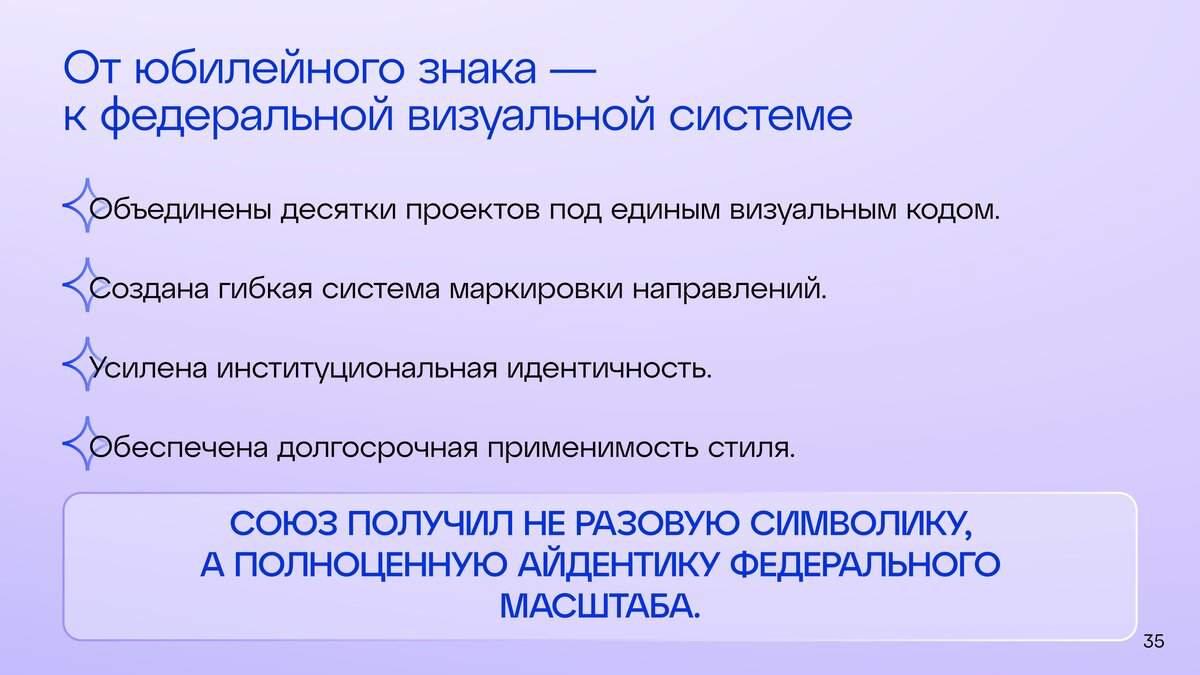 От юбилейного знака —
к федеральной визуальной системе

Объединены десятки проектов под единым визуальным кодом.

Создана гибкая система маркировки направлений.

Усилена институциональная идентичность.

Обеспечена долгосрочная применимость стиля.

СОЮЗ ПОЛУЧИЛ НЕ РАЗОВУЮ СИМВОЛИКУ,
А ПОЛНОЦЕННУЮ АЙДЕНТИКУ ФЕДЕРАЛЬНОГО МАСШТАБА.

35